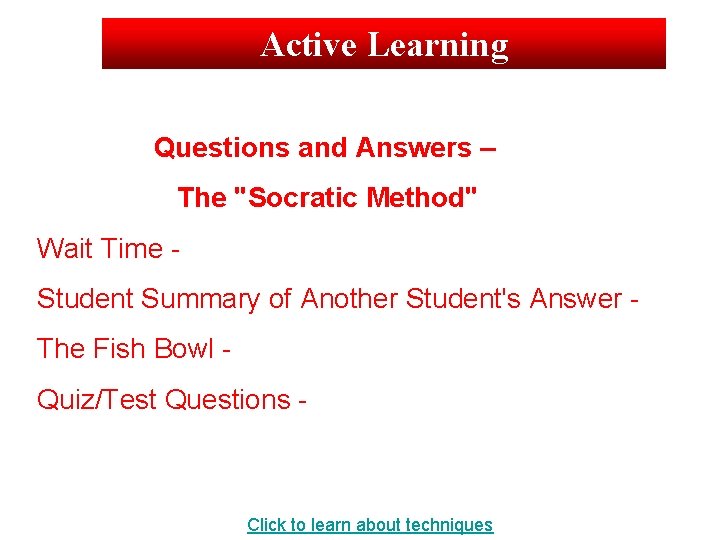 Active Learning

Questions and Answers –

The "Socratic Method"

Wait Time -

Student Summary of Another Student's Answer -

The Fish Bowl -

Quiz/Test Questions -

Click to learn about techniques